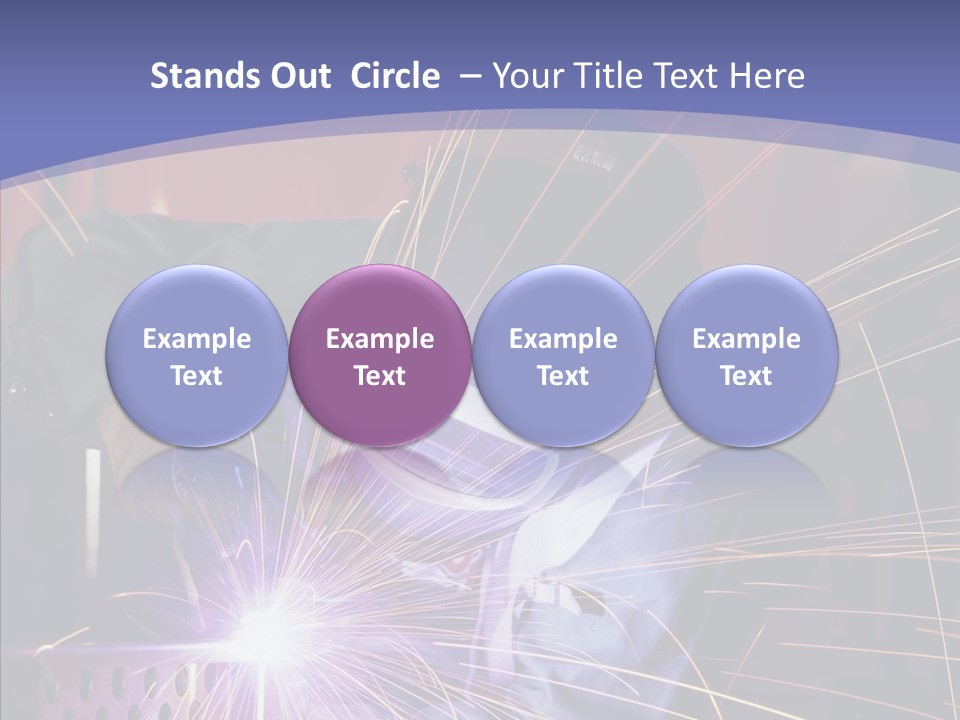 Stands Out Circle – Your Title Text Here

Example Text

Example Text

Example Text

Example Text